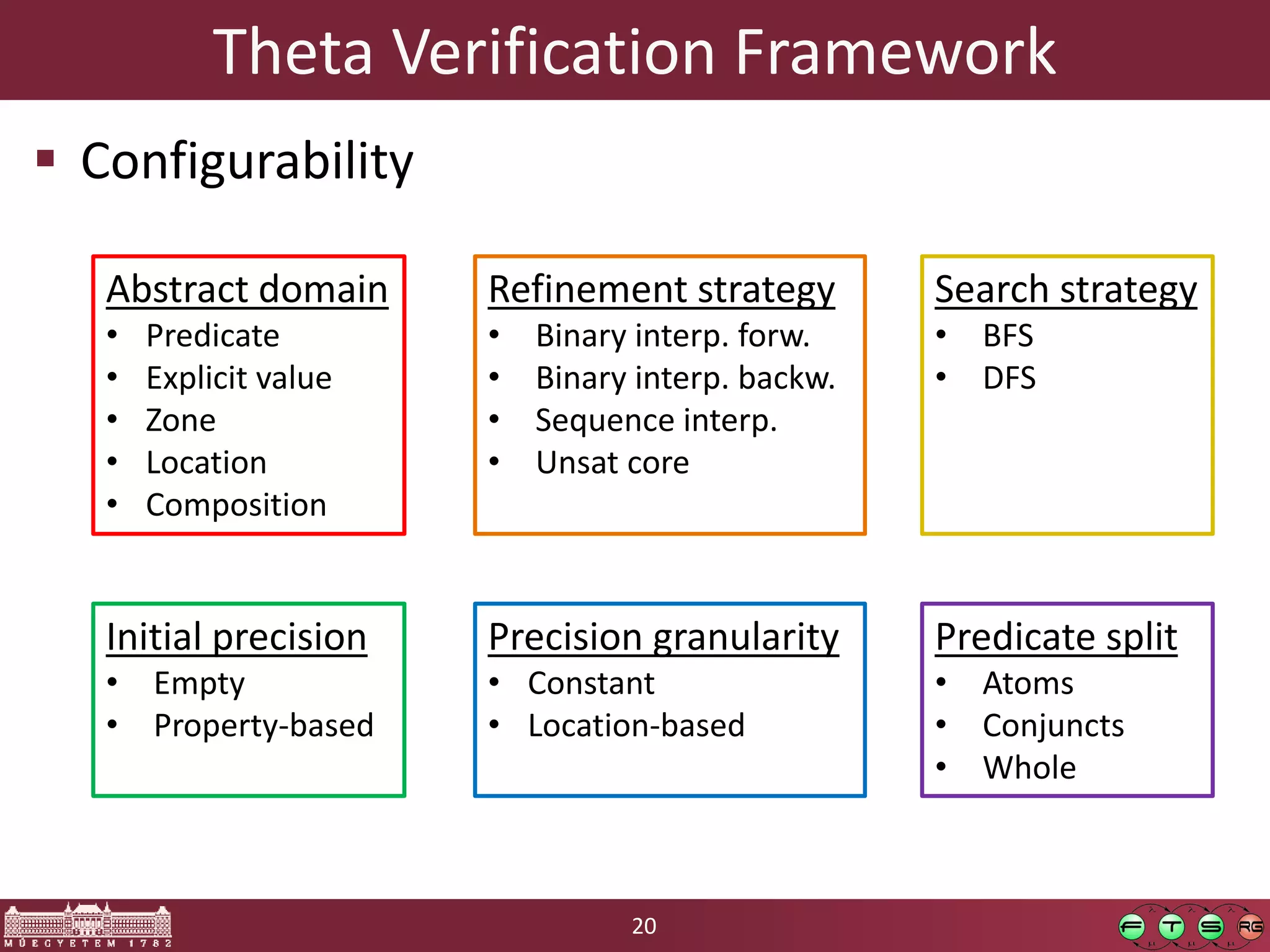 Theta Verification Framework

▪ Configurability

Abstract domain
• Predicate
• Explicit value
• Zone
• Location
• Composition

Refinement strategy
• Binary interp. forw.
• Binary interp. backw.
• Sequence interp.
• Unsat core

Search strategy
• BFS
• DFS

Initial precision
• Empty
• Property-based

Precision granularity
• Constant
• Location-based

Predicate split
• Atoms
• Conjuncts
• Whole

MŰEGYETEM 1782

20

F T S RG